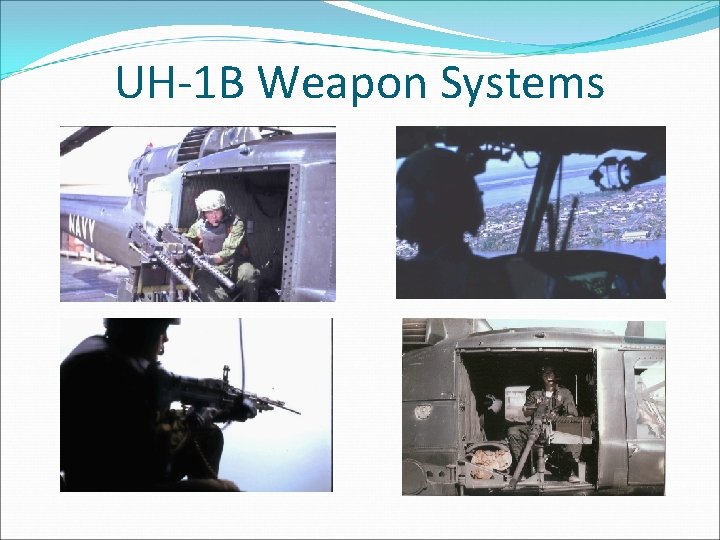 UH-1B Weapon Systems

NAVY